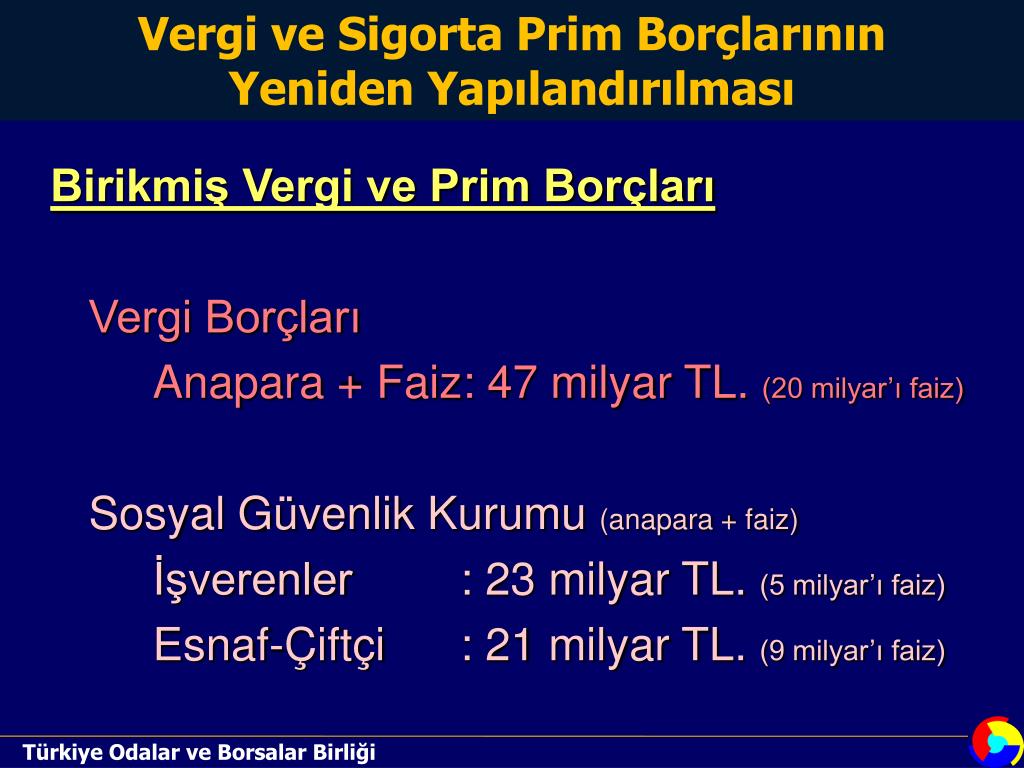 Vergi ve Sigorta Prim Borçlarının Yeniden Yapılandırılması

Birikmiş Vergi ve Prim Borçları

Vergi Borçları

Anapara + Faiz: 47 milyar TL. (20 milyar'ı faiz)

Sosyal Güvenlik Kurumu (anapara + faiz)

İşverenler : 23 milyar TL. (5 milyar'ı faiz)

Esnaf-Çiftçi : 21 milyar TL. (9 milyar'ı faiz)

Türkiye Odalar ve Borsalar Birliği